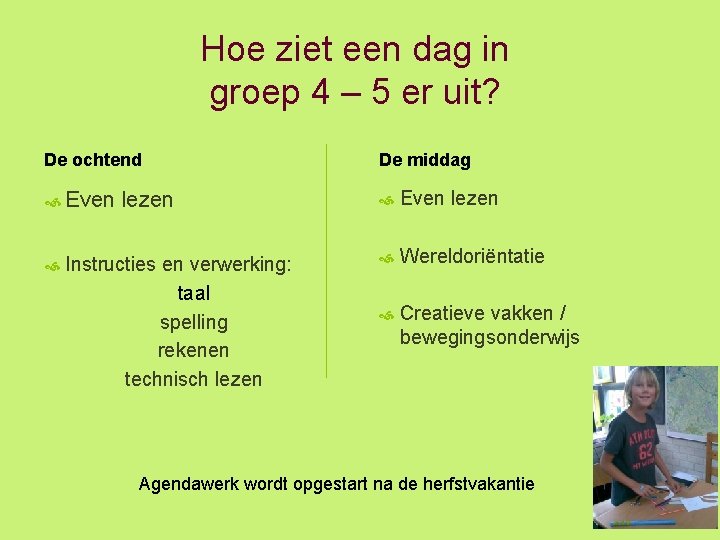 Hoe ziet een dag in groep 4 – 5 er uit?

De ochtend

Even lezen

Instructies en verwerking:
taal
spelling
rekenen
technisch lezen

De middag

Even lezen

Wereldoriëntatie

Creatieve vakken / bewegingsonderwijs

Agendawerk wordt opgestart na de herfstvakantie